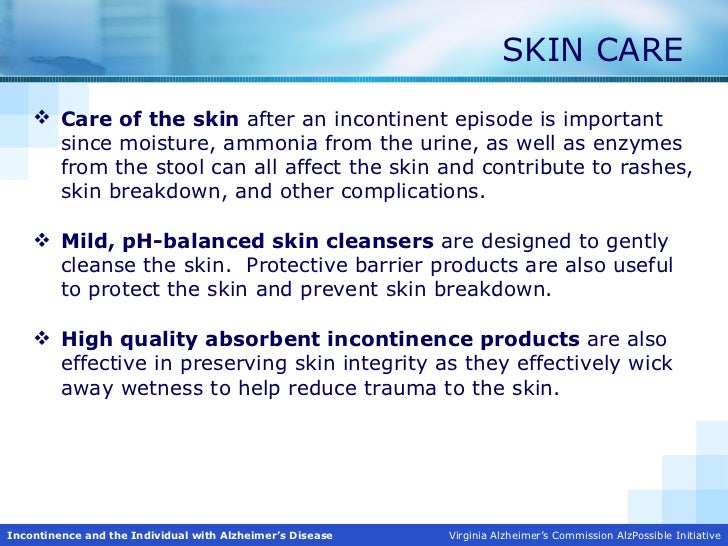 SKIN CARE

❖ Care of the skin after an incontinent episode is important since moisture, ammonia from the urine, as well as enzymes from the stool can all affect the skin and contribute to rashes, skin breakdown, and other complications.

❖ Mild, pH-balanced skin cleansers are designed to gently cleanse the skin. Protective barrier products are also useful to protect the skin and prevent skin breakdown.

❖ High quality absorbent incontinence products are also effective in preserving skin integrity as they effectively wick away wetness to help reduce trauma to the skin.

Incontinence and the Individual with Alzheimer's Disease

Virginia Alzheimer's Commission AlzPossible Initiative